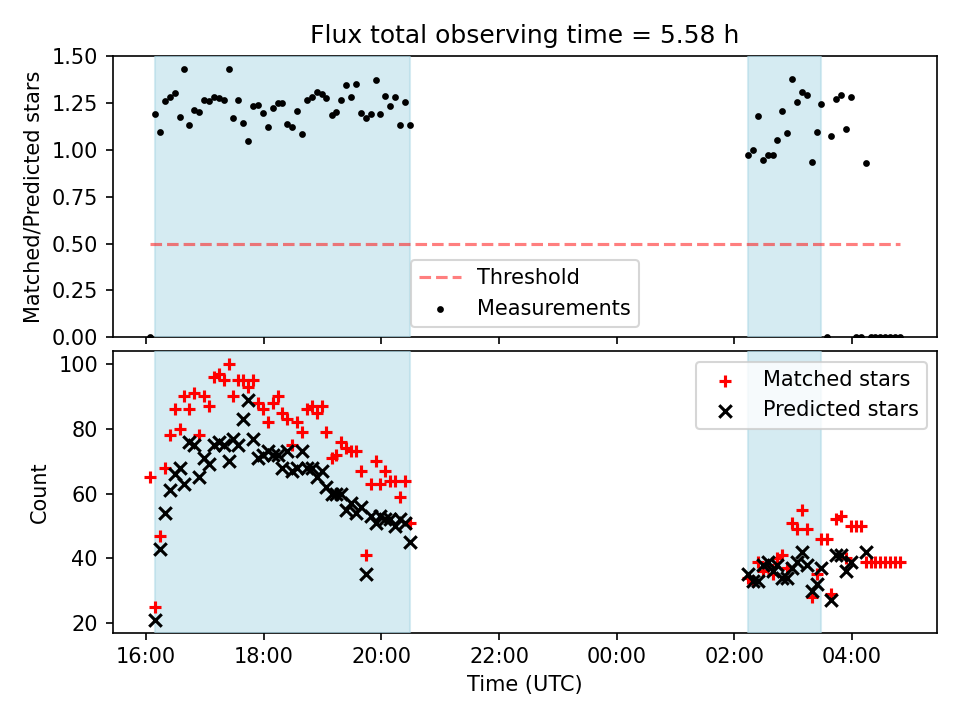 Flux total observing time = 5.58 h

Matched/Predicted stars

1.50
1.25
1.00
0.75
0.50
0.25
0.00

Threshold
Measurements

Count

100
80
60
40
20

Matched stars
Predicted stars

16:00
18:00
20:00
22:00
00:00
02:00
04:00

Time (UTC)